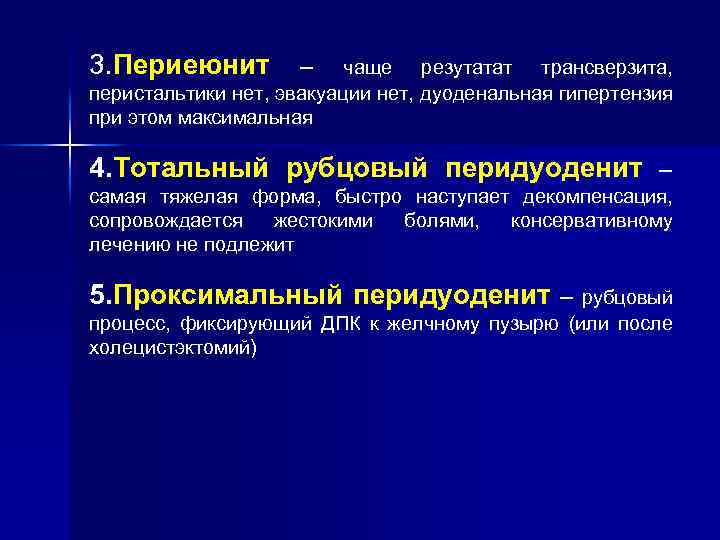 3.Периеюнит – чаще резутатат трансверзита, перистальтики нет, эвакуации нет, дуоденальная гипертензия при этом максимальная

4.Тотальный рубцовый перидуоденит – самая тяжелая форма, быстро наступает декомпенсация, сопровождается жестокими болями, консервативному лечению не подлежит

5.Проксимальный перидуоденит – рубцовый процесс, фиксирующий ДПК к желчному пузырю (или после холецистэктомий)